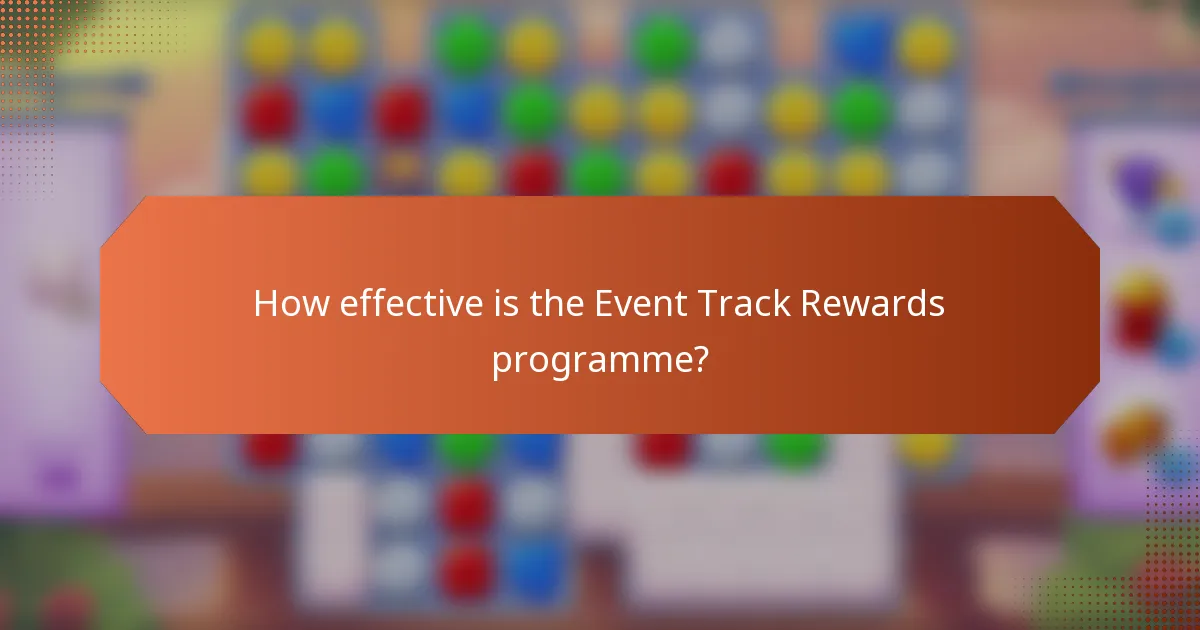 How effective is the Event Track Rewards programme?